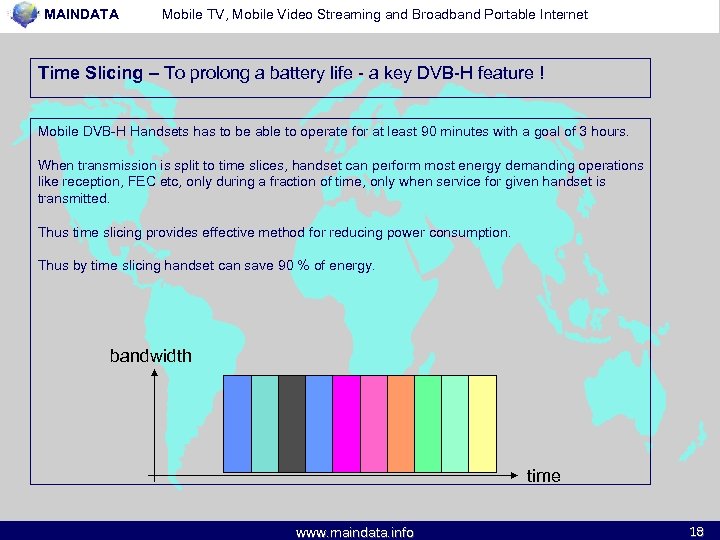 MAINDATA Mobile TV, Mobile Video Streaming and Broadband Portable Internet

Time Slicing – To prolong a battery life - a key DVB-H feature !

Mobile DVB-H Handsets has to be able to operate for at least 90 minutes with a goal of 3 hours.

When transmission is split to time slices, handset can perform most energy demanding operations like reception, FEC etc, only during a fraction of time, only when service for given handset is transmitted.

Thus time slicing provides effective method for reducing power consumption.

Thus by time slicing handset can save 90 % of energy.

bandwidth

time

www.maindata.info

18